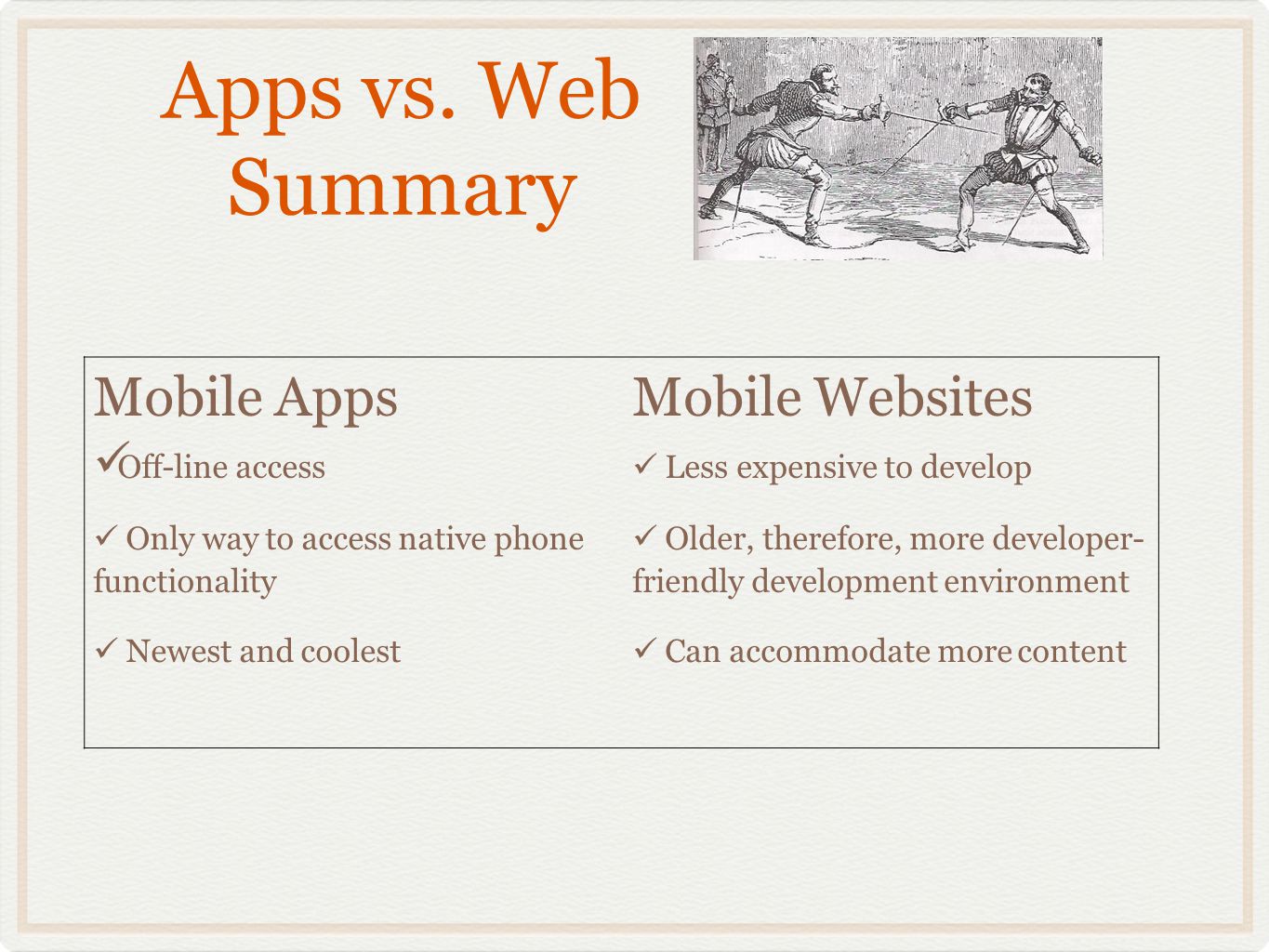 Apps vs. Web Summary

Mobile Apps

✓Off-line access

✓ Only way to access native phone functionality

✓ Newest and coolest

Mobile Websites

✓ Less expensive to develop

✓ Older, therefore, more developer-friendly development environment

✓ Can accommodate more content